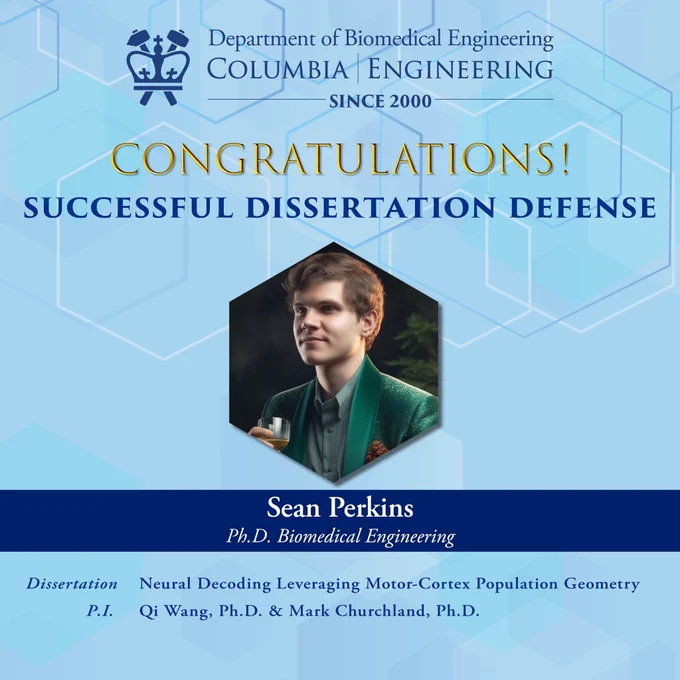 Department of Biomedical Engineering
COLUMBIA | ENGINEERING
SINCE 2000

CONGRATULATIONS!
SUCCESSFUL DISSERTATION DEFENSE

Sean Perkins
Ph.D. Biomedical Engineering

Dissertation Neural Decoding Leveraging Motor-Cortex Population Geometry
P.I. Qi Wang, Ph.D. & Mark Churchland, Ph.D.